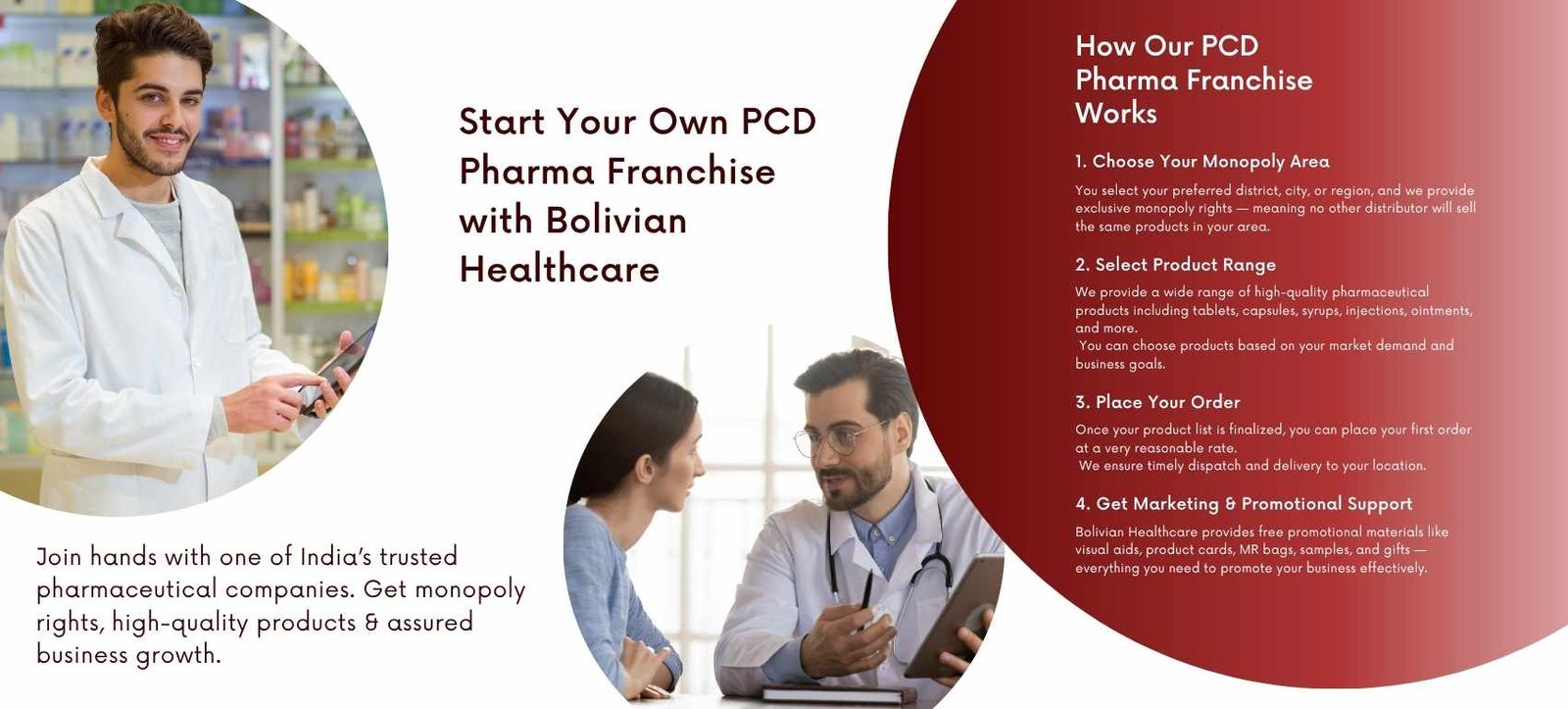 Start Your Own PCD Pharma Franchise with Bolivian Healthcare

Join hands with one of India's trusted pharmaceutical companies. Get monopoly rights, high-quality products & assured business growth.

How Our PCD Pharma Franchise Works

1. Choose Your Monopoly Area

You select your preferred district, city, or region, and we provide exclusive monopoly rights — meaning no other distributor will sell the same products in your area.

2. Select Product Range

We provide a wide range of high-quality pharmaceutical products including tablets, capsules, syrups, injections, ointments, and more.
You can choose products based on your market demand and business goals.

3. Place Your Order

Once your product list is finalized, you can place your first order at a very reasonable rate.
We ensure timely dispatch and delivery to your location.

4. Get Marketing & Promotional Support

Bolivian Healthcare provides free promotional materials like visual aids, product cards, MR bags, samples, and gifts — everything you need to promote your business effectively.